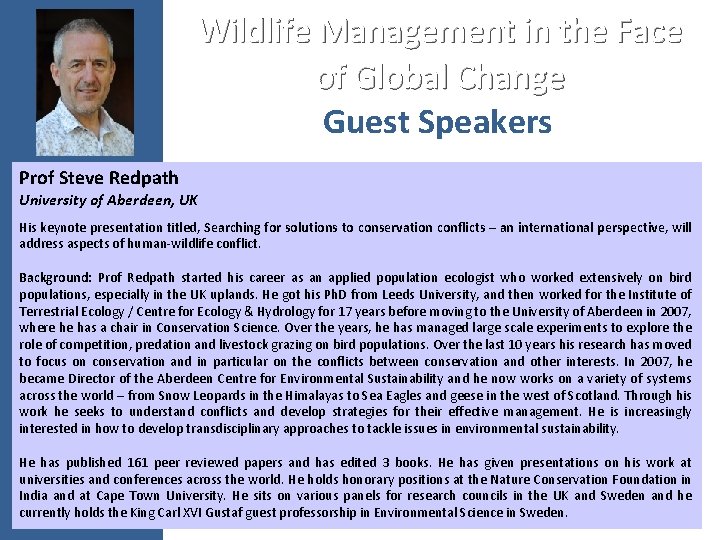 Wildlife Management in the Face of Global Change

Guest Speakers

Prof Steve Redpath

University of Aberdeen, UK

His keynote presentation titled, Searching for solutions to conservation conflicts – an international perspective, will address aspects of human-wildlife conflict.

Background: Prof Redpath started his career as an applied population ecologist who worked extensively on bird populations, especially in the UK uplands. He got his PhD from Leeds University, and then worked for the Institute of Terrestrial Ecology / Centre for Ecology & Hydrology for 17 years before moving to the University of Aberdeen in 2007, where he has a chair in Conservation Science. Over the years, he has managed large scale experiments to explore the role of competition, predation and livestock grazing on bird populations. Over the last 10 years his research has moved to focus on conservation and in particular on the conflicts between conservation and other interests. In 2007, he became Director of the Aberdeen Centre for Environmental Sustainability and he now works on a variety of systems across the world – from Snow Leopards in the Himalayas to Sea Eagles and geese in the west of Scotland. Through his work he seeks to understand conflicts and develop strategies for their effective management. He is increasingly interested in how to develop transdisciplinary approaches to tackle issues in environmental sustainability.

He has published 161 peer reviewed papers and has edited 3 books. He has given presentations on his work at universities and conferences across the world. He holds honorary positions at the Nature Conservation Foundation in India and at Cape Town University. He sits on various panels for research councils in the UK and Sweden and he currently holds the King Carl XVI Gustaf guest professorship in Environmental Science in Sweden.